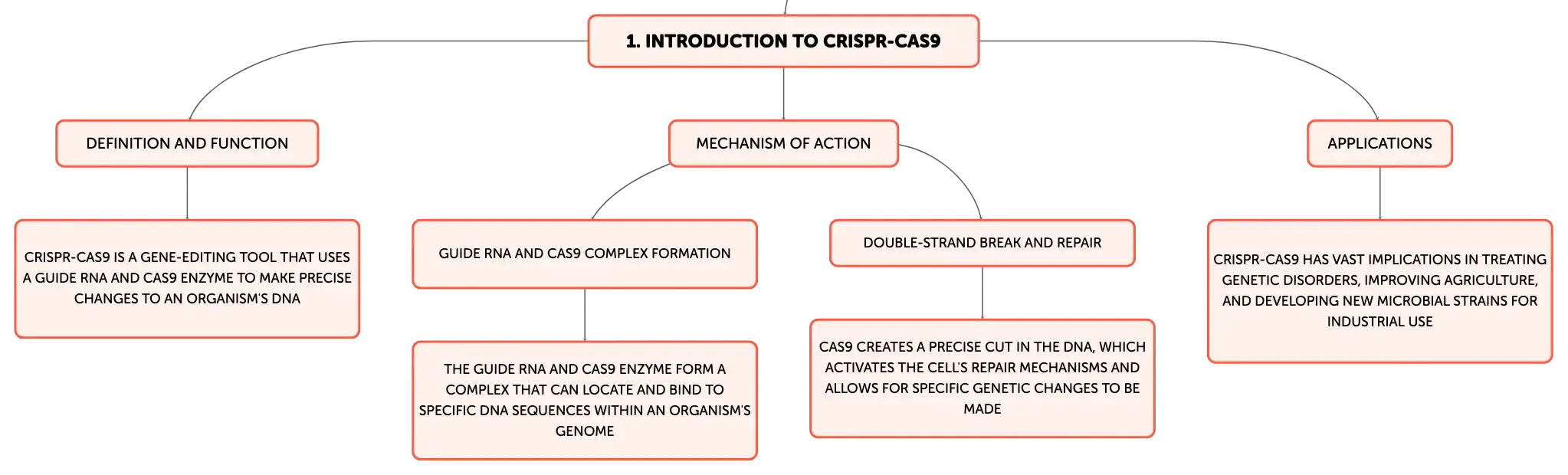 1. INTRODUCTION TO CRISPR-CAS9

DEFINITION AND FUNCTION

CRISPR-CAS9 IS A GENE-EDITING TOOL THAT USES A GUIDE RNA AND CAS9 ENZYME TO MAKE PRECISE CHANGES TO AN ORGANISM'S DNA

MECHANISM OF ACTION

GUIDE RNA AND CAS9 COMPLEX FORMATION

THE GUIDE RNA AND CAS9 ENZYME FORM A COMPLEX THAT CAN LOCATE AND BIND TO SPECIFIC DNA SEQUENCES WITHIN AN ORGANISM'S GENOME

DOUBLE-STRAND BREAK AND REPAIR

CAS9 CREATES A PRECISE CUT IN THE DNA, WHICH ACTIVATES THE CELL'S REPAIR MECHANISMS AND ALLOWS FOR SPECIFIC GENETIC CHANGES TO BE MADE

APPLICATIONS

CRISPR-CAS9 HAS VAST IMPLICATIONS IN TREATING GENETIC DISORDERS, IMPROVING AGRICULTURE, AND DEVELOPING NEW MICROBIAL STRAINS FOR INDUSTRIAL USE